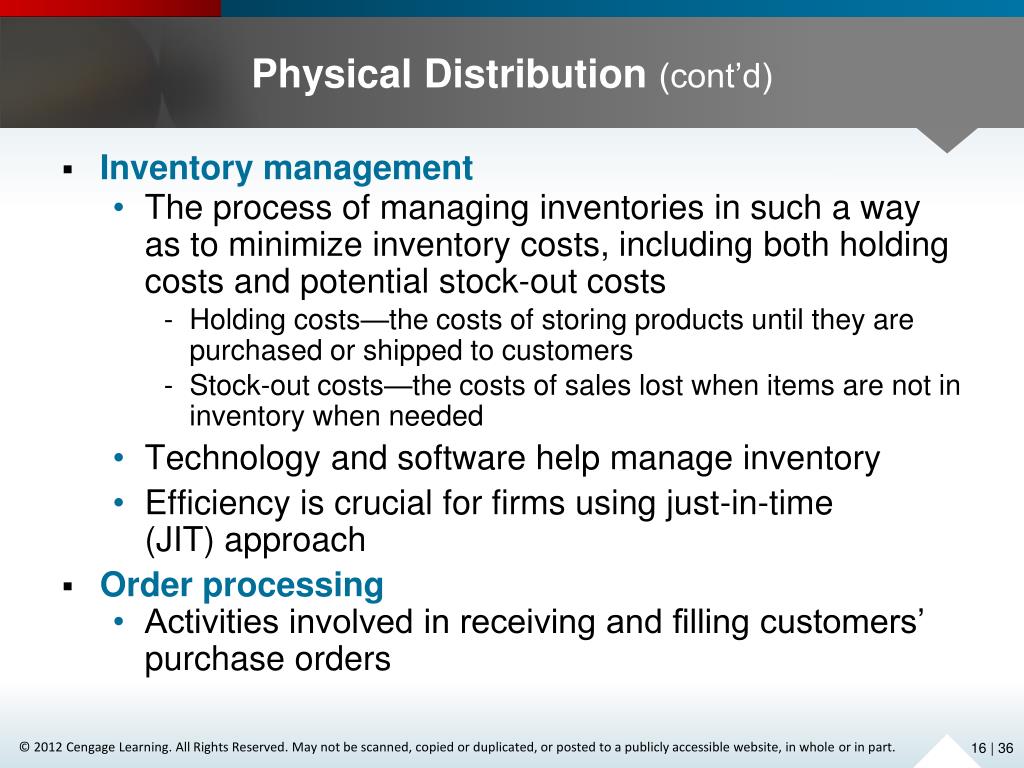 Physical Distribution (cont’d)

▪ Inventory management
• The process of managing inventories in such a way as to minimize inventory costs, including both holding costs and potential stock-out costs
- Holding costs—the costs of storing products until they are purchased or shipped to customers
- Stock-out costs—the costs of sales lost when items are not in inventory when needed
• Technology and software help manage inventory
• Efficiency is crucial for firms using just-in-time (JIT) approach

▪ Order processing
• Activities involved in receiving and filling customers’ purchase orders

© 2012 Cengage Learning. All Rights Reserved. May not be scanned, copied or duplicated, or posted to a publicly accessible website, in whole or in part.

16 | 36